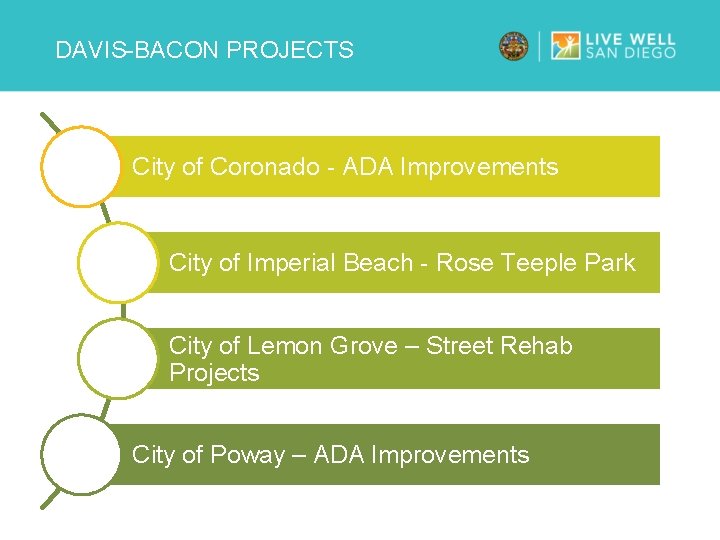 DAVIS-BACON PROJECTS

LIVE WELL
SAN DIEGO

City of Coronado - ADA Improvements

City of Imperial Beach - Rose Teeple Park

City of Lemon Grove – Street Rehab Projects

City of Poway – ADA Improvements